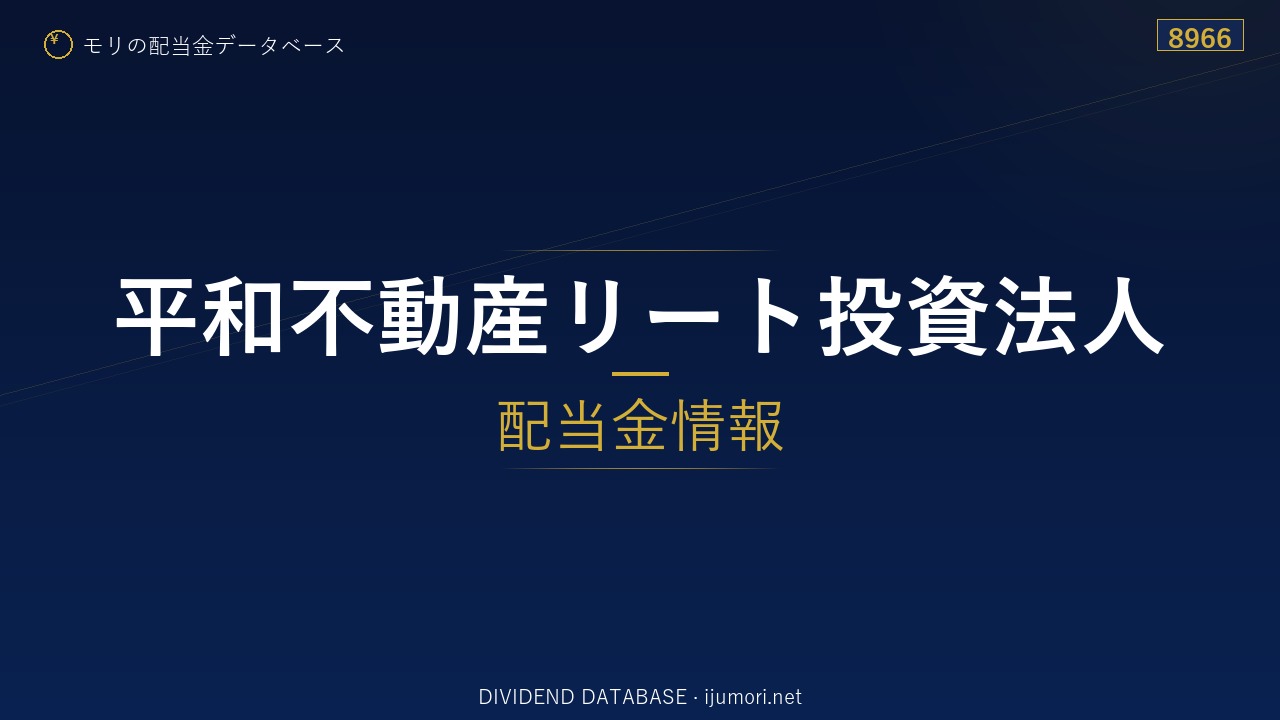 ¥ モリの配当金データベース

8966

平和不動産リート投資法人

配当金情報

DIVIDEND DATABASE · ijumori.net